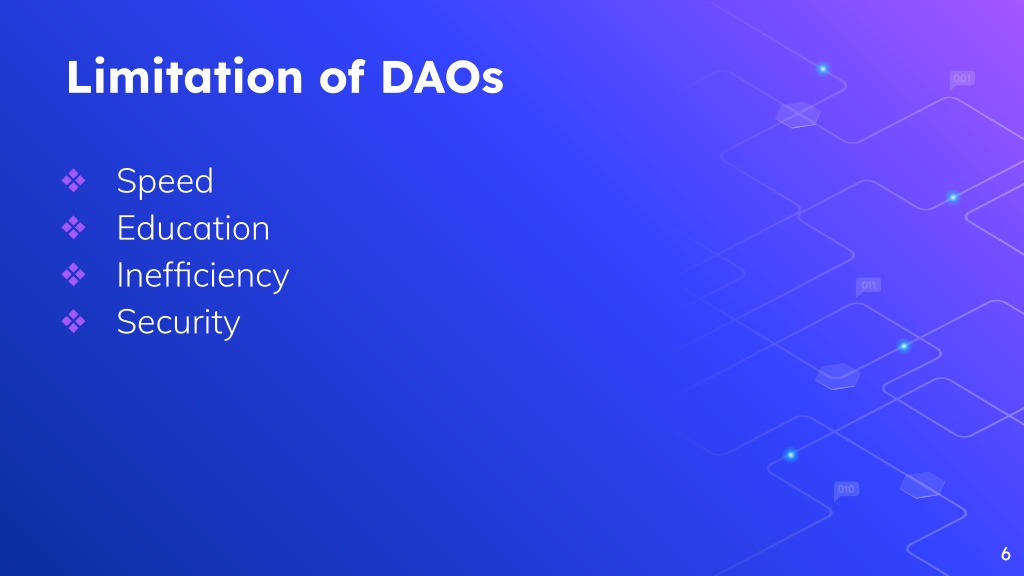 Limitation of DAOs

❖ Speed
❖ Education
❖ Inefficiency
❖ Security

001

011

010

6